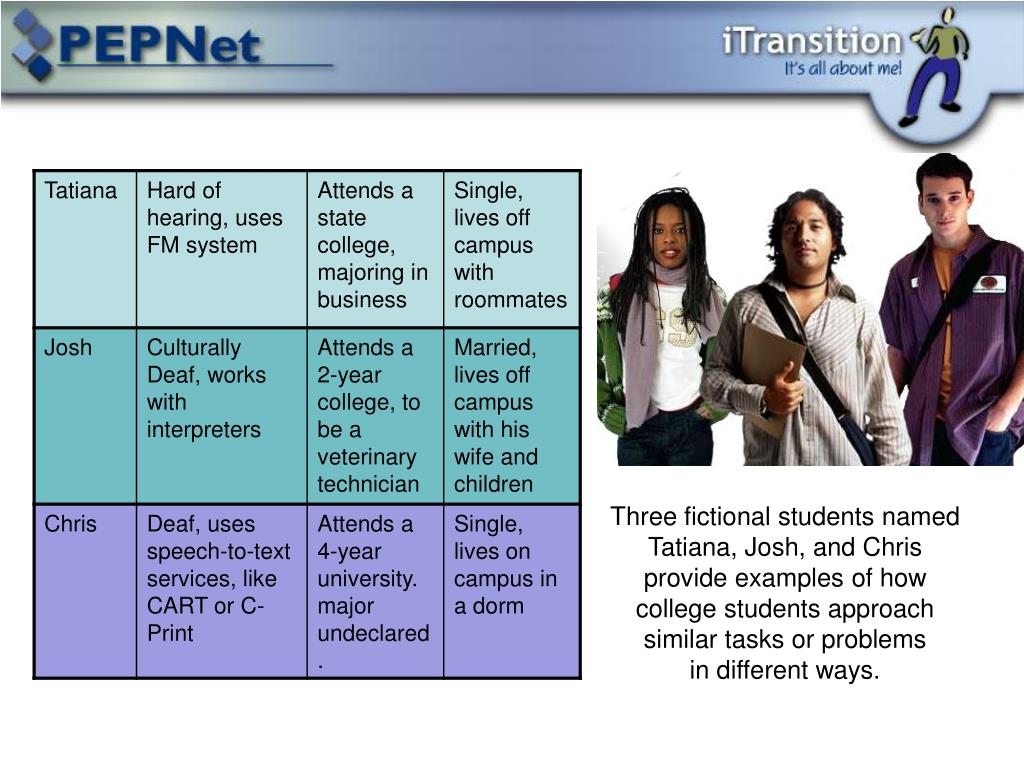 PEPNet

iTransition
It's all about me!

| Tatiana | Hard of hearing, uses FM system | Attends a state college, majoring in business | Single, lives off campus with roommates |
|---|---|---|---|
| Josh | Culturally Deaf, works with interpreters | Attends a 2-year college, to be a veterinary technician | Married, lives off campus with his wife and children |
| Chris | Deaf, uses speech-to-text services, like CART or C-Print | Attends a 4-year university. major undeclared. | Single, lives on campus in a dorm |

Three fictional students named Tatiana, Josh, and Chris provide examples of how college students approach similar tasks or problems in different ways.